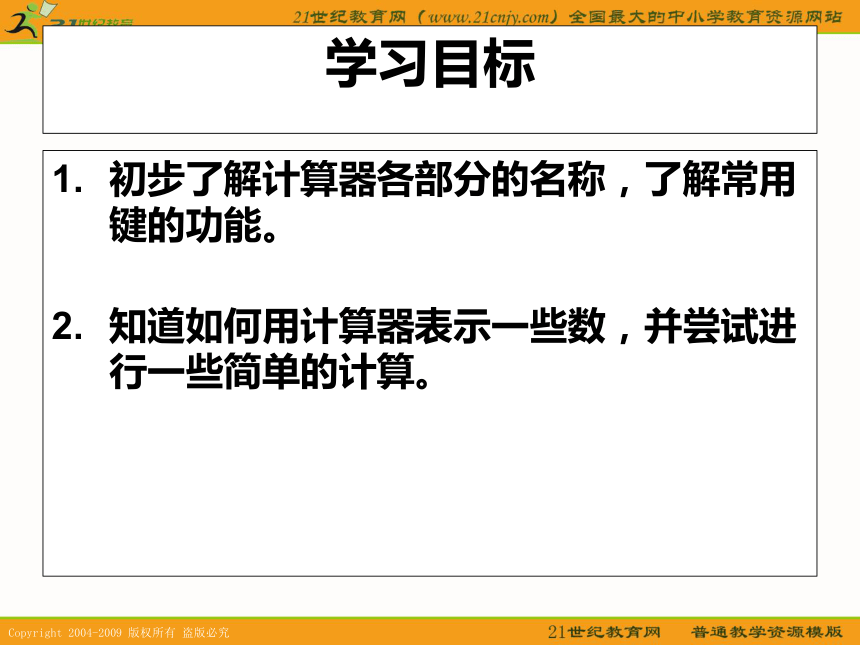 21世纪教育网（www.21cnjy.com）全国最大的中小学教育资源网站

学习目标

1. 初步了解计算器各部分的名称，了解常用键的功能。

2. 知道如何用计算器表示一些数，并尝试进行一些简单的计算。

Copyright 2004-2009 版权所有 盗版必究

21世纪教育网 普通教学资源模版